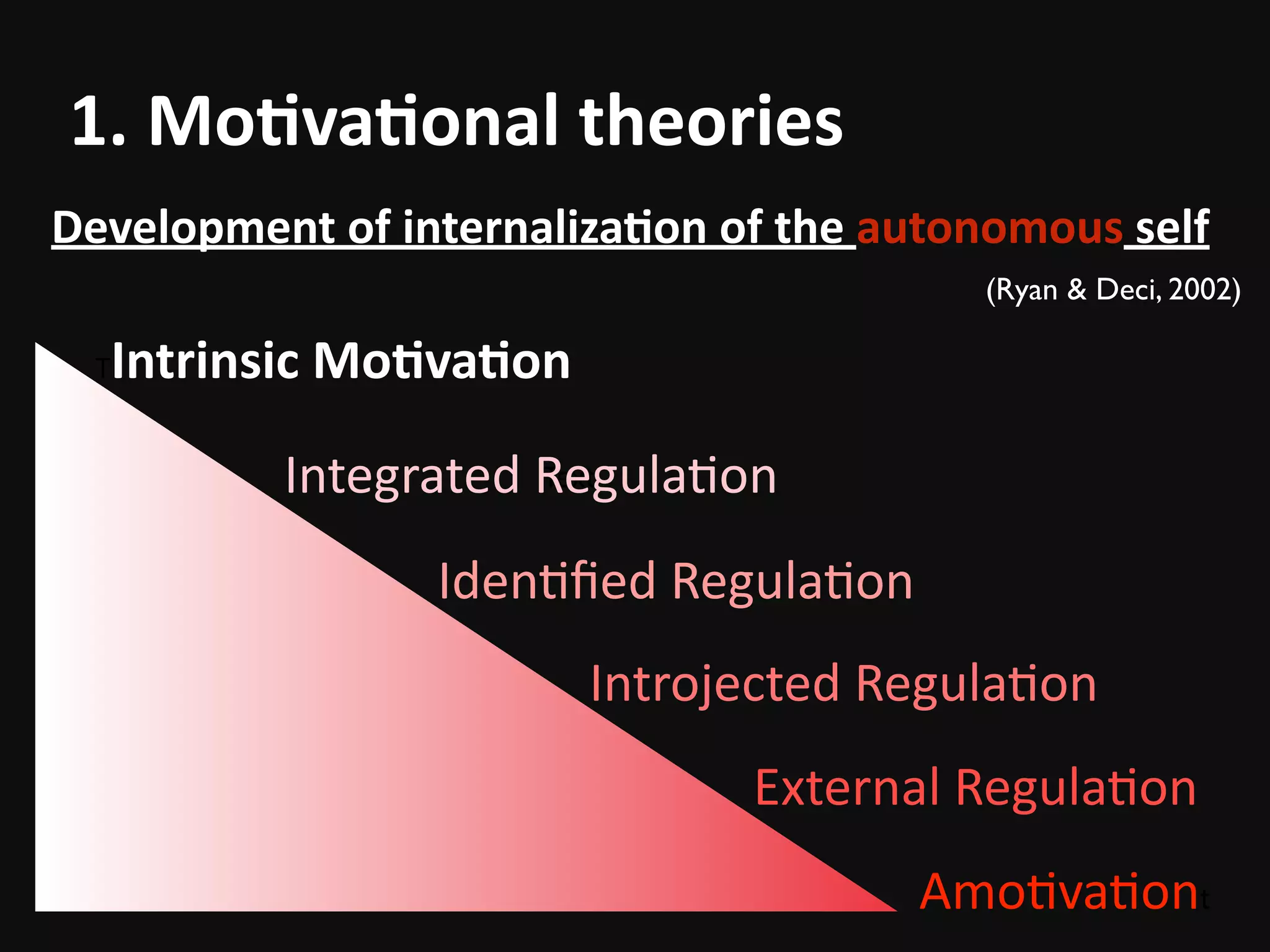 1. Motivational theories

Development of internalization of the autonomous self

(Ryan & Deci, 2002)

Intrinsic Motivation

Integrated Regulation

Identified Regulation

Introjected Regulation

External Regulation

Amotivation